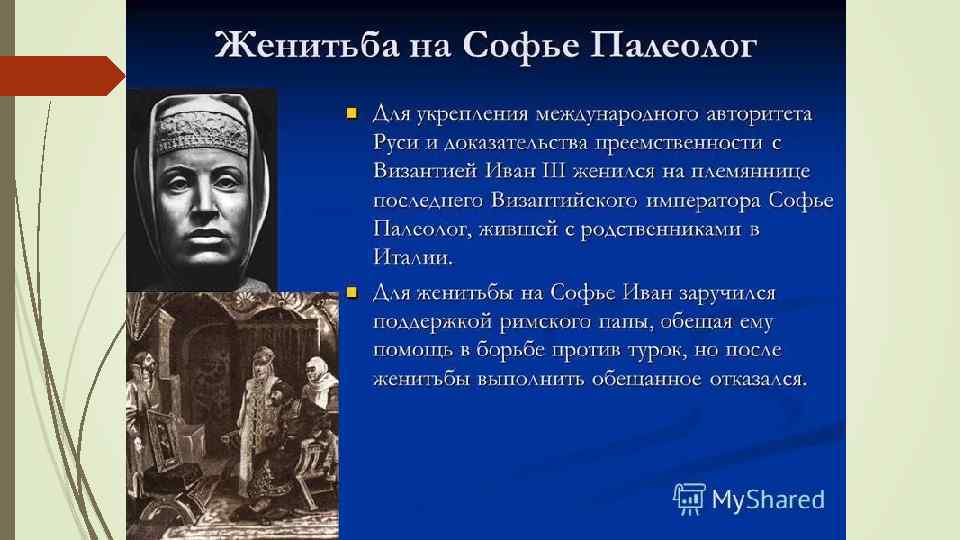 Женитьба на Софье Палеолог

Для укрепления международного авторитета Руси и доказательства преемственности с Византией Иван III женился на племяннице последнего Византийского императора Софье Палеолог, жившей с родственниками в Италии.

Для женитьбы на Софье Иван заручился поддержкой римского папы, обещая ему помощь в борьбе против турок, но после женитьбы выполнить обещанное отказался.

MyShared